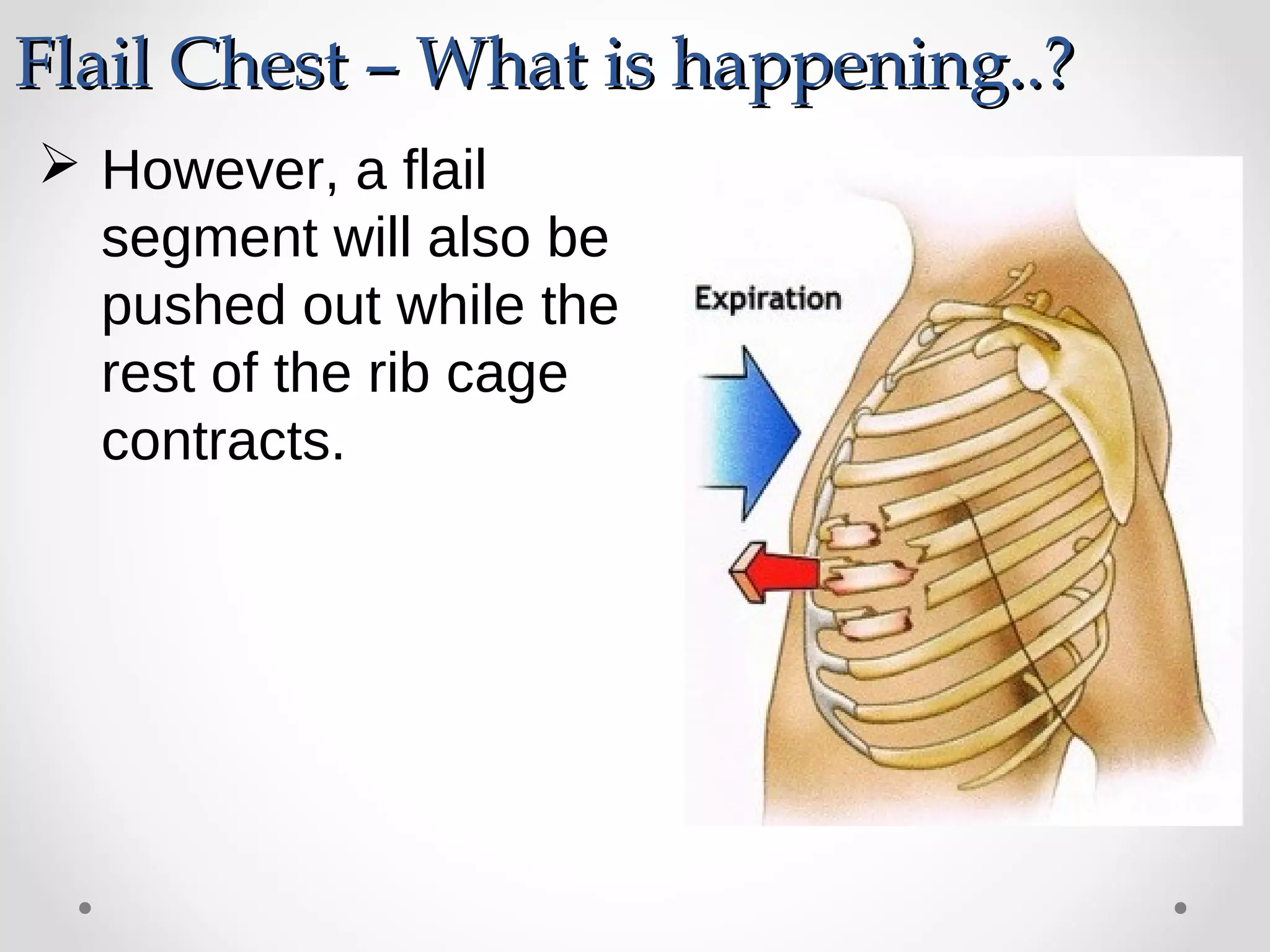 Flail Chest – What is happening..?

➢ However, a flail segment will also be pushed out while the rest of the rib cage contracts.

Expiration